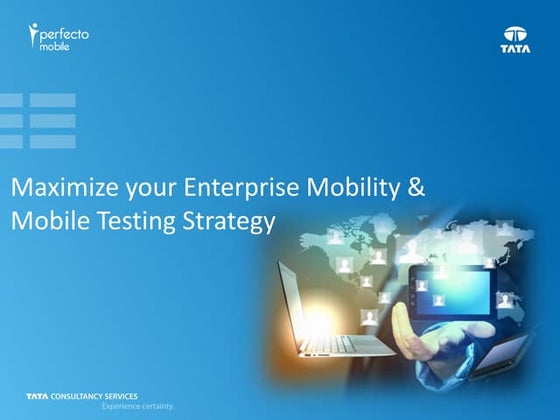 perfecto mobile

TATA

Maximize your Enterprise Mobility & Mobile Testing Strategy

TATA CONSULTANCY SERVICES
Experience certainty.